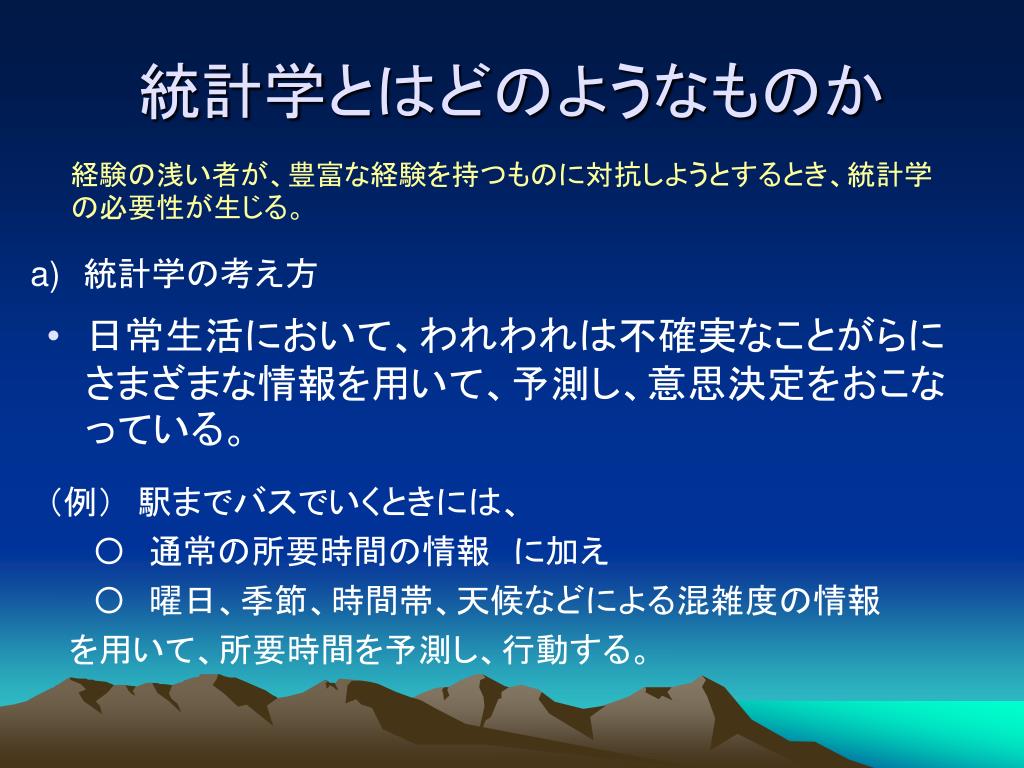 統計学とはどのようなものか

経験の浅い者が、豊富な経験を持つものに対抗しようとするとき、統計学の必要性が生じる。

a) 統計学の考え方

• 日常生活において、われわれは不確実なことがらにさまざまな情報を用いて、予測し、意思決定をおこなっている。

（例） 駅までバスでいくときには、
○ 通常の所要時間の情報 に加え
○ 曜日、季節、時間帯、天候などによる混雑度の情報
を用いて、所要時間を予測し、行動する。